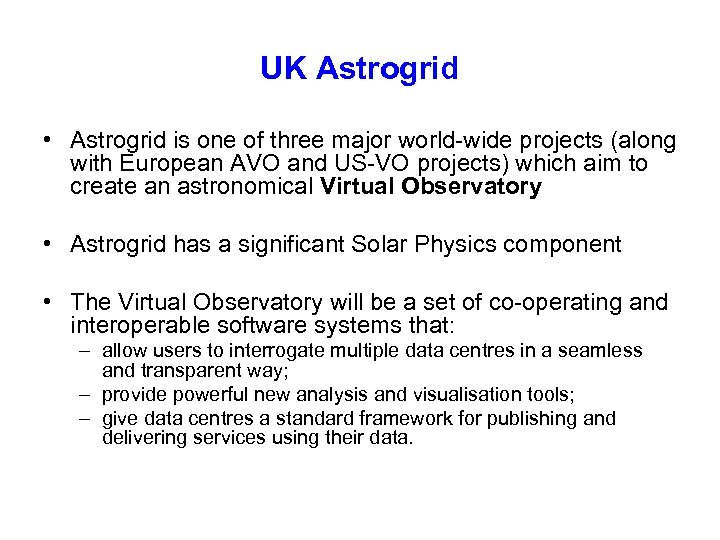 UK Astrogrid

• Astrogrid is one of three major world-wide projects (along with European AVO and US-VO projects) which aim to create an astronomical Virtual Observatory

• Astrogrid has a significant Solar Physics component

• The Virtual Observatory will be a set of co-operating and interoperable software systems that:
– allow users to interrogate multiple data centres in a seamless and transparent way;
– provide powerful new analysis and visualisation tools;
– give data centres a standard framework for publishing and delivering services using their data.